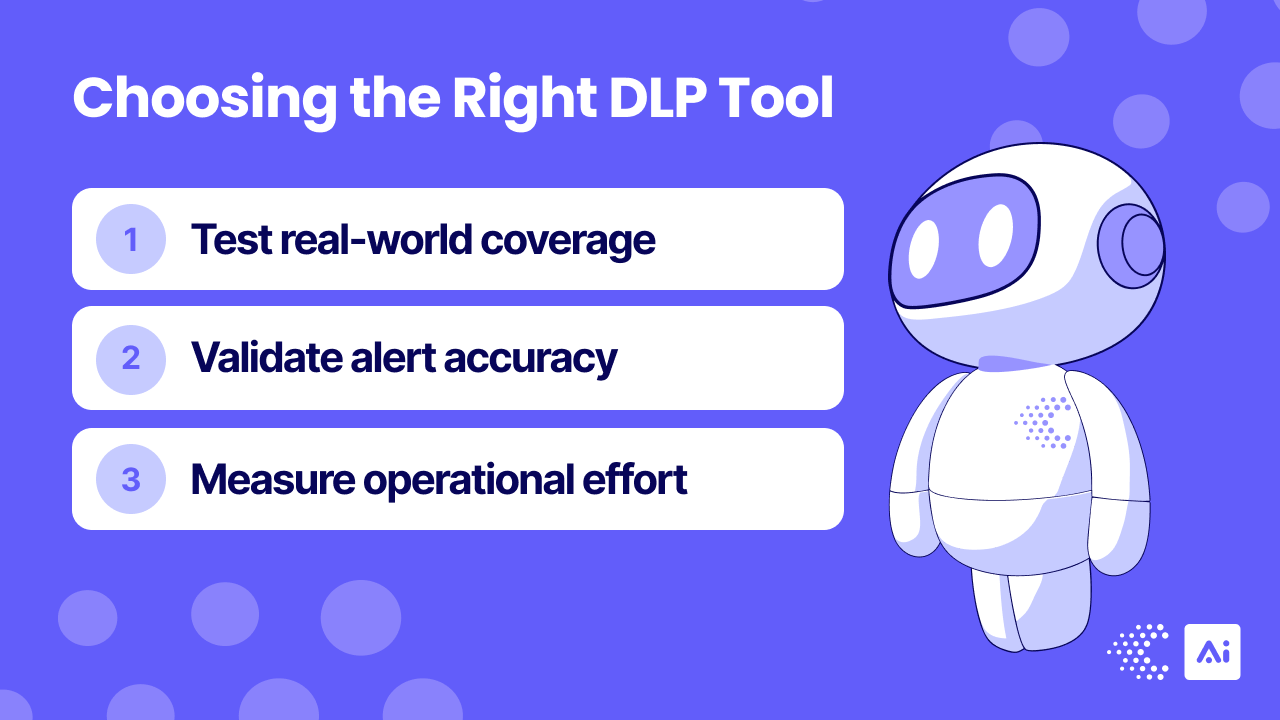 Choosing the Right DLP Tool

1 Test real-world coverage

2 Validate alert accuracy

3 Measure operational effort

Ai